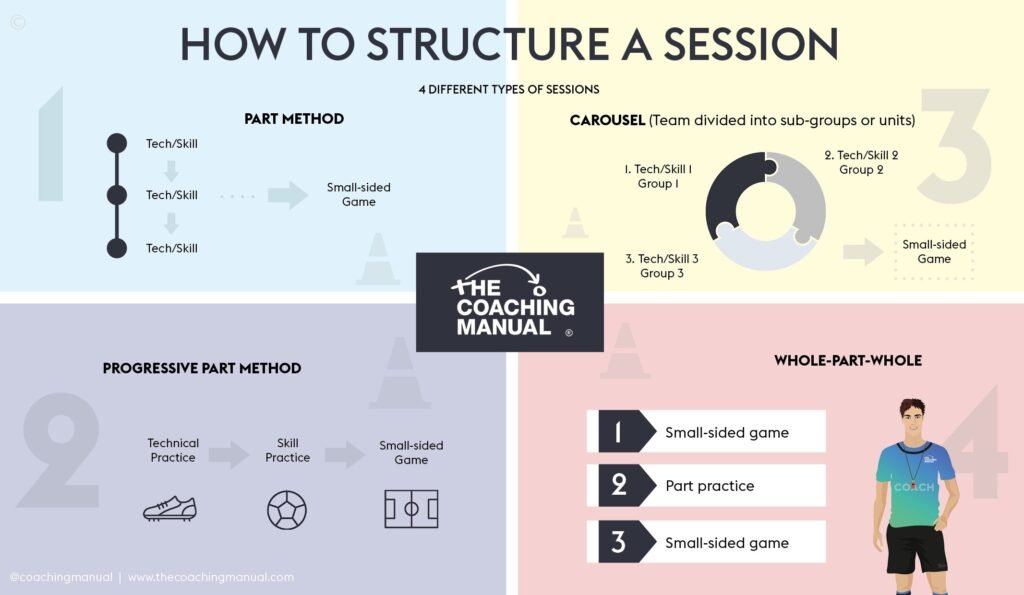 ©

HOW TO STRUCTURE A SESSION

4 DIFFERENT TYPES OF SESSIONS

1

PART METHOD

Tech/Skill

Tech/Skill

Tech/Skill

Small-sided Game

3

CAROUSEL (Team divided into sub-groups or units)

1. Tech/Skill 1 Group 1

2. Tech/Skill 2 Group 2

3. Tech/Skill 3 Group 3

Small-sided Game

THE COACHING MANUAL ®

2

PROGRESSIVE PART METHOD

Technical Practice

Skill Practice

Small-sided Game

4

WHOLE-PART-WHOLE

1 Small-sided game

2 Part practice

3 Small-sided game

COACH

@coachingmanual | www.thecoachingmanual.com